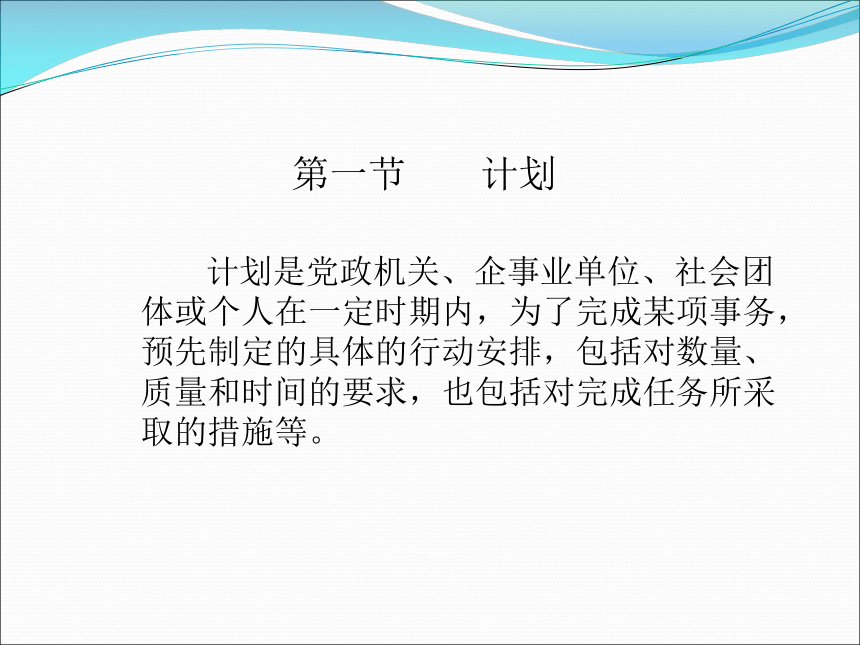 第一节　　计划

计划是党政机关、企事业单位、社会团体或个人在一定时期内，为了完成某项事务，预先制定的具体的行动安排，包括对数量、质量和时间的要求，也包括对完成任务所采取的措施等。